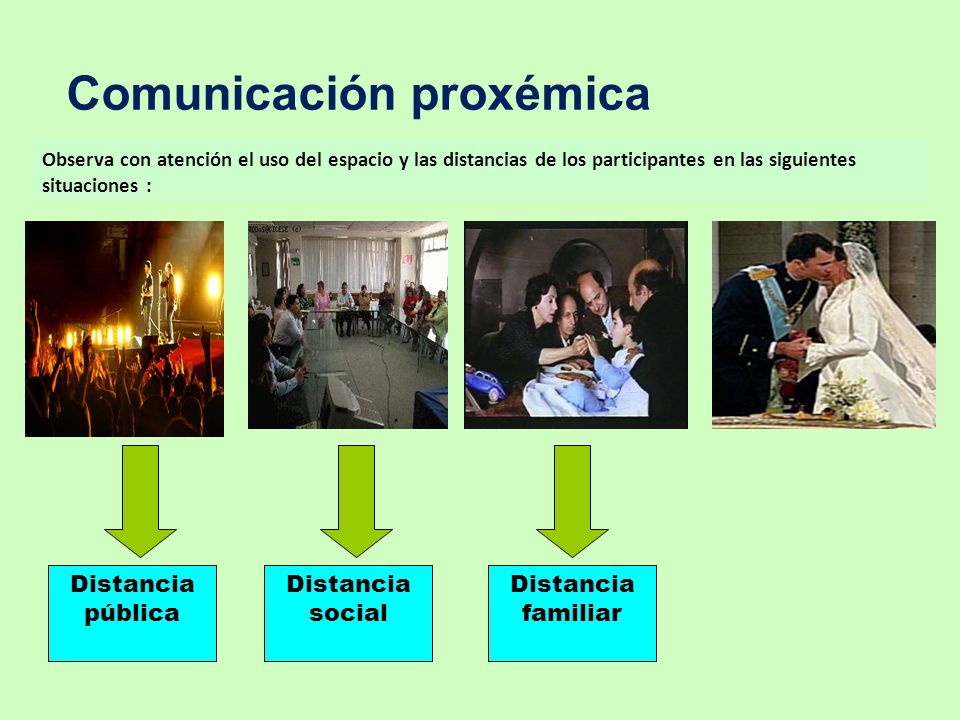 Comunicación proxémica

Observa con atención el uso del espacio y las distancias de los participantes en las siguientes situaciones :

Distancia pública

Distancia social

Distancia familiar